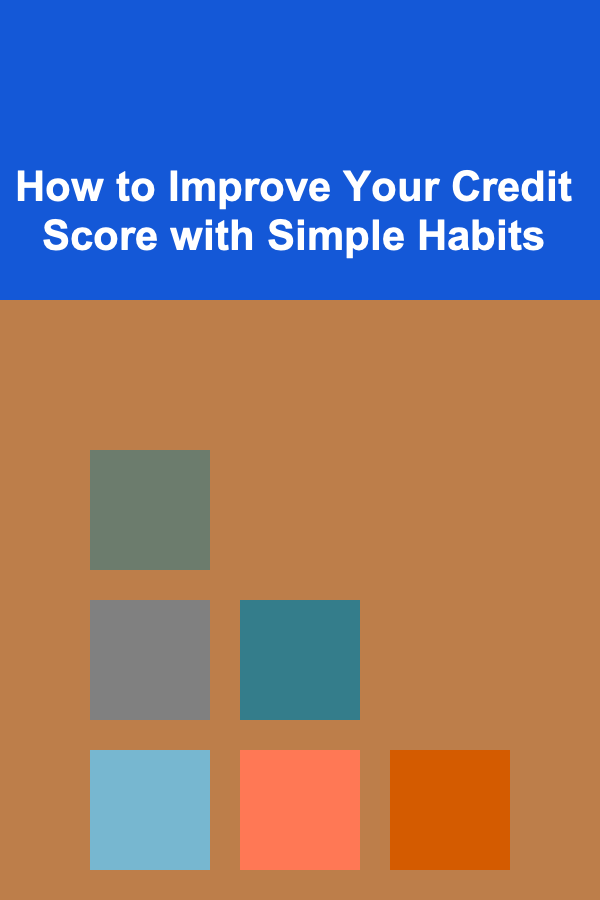 How to Improve Your Credit Score with Simple Habits